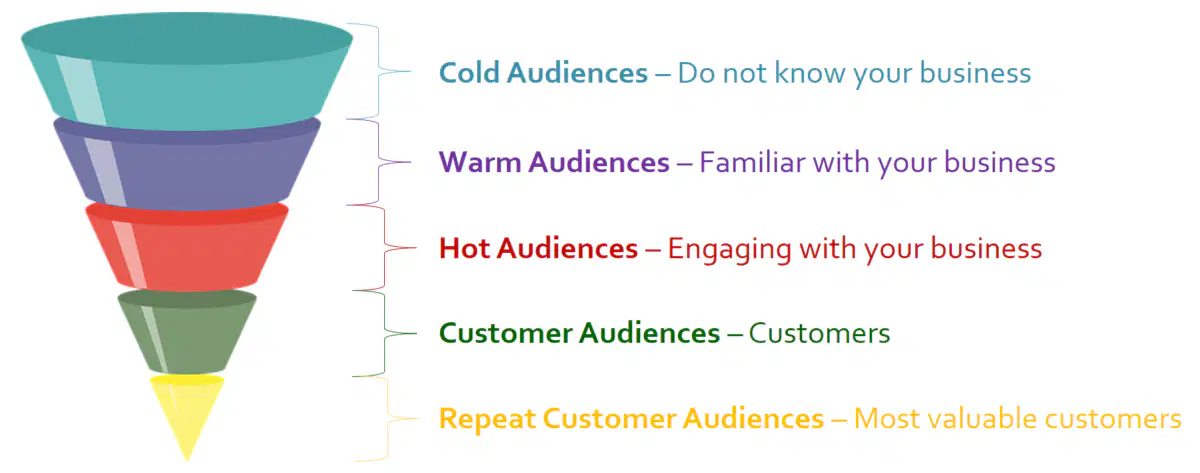 Cold Audiences – Do not know your business

Warm Audiences – Familiar with your business

Hot Audiences – Engaging with your business

Customer Audiences – Customers

Repeat Customer Audiences – Most valuable customers